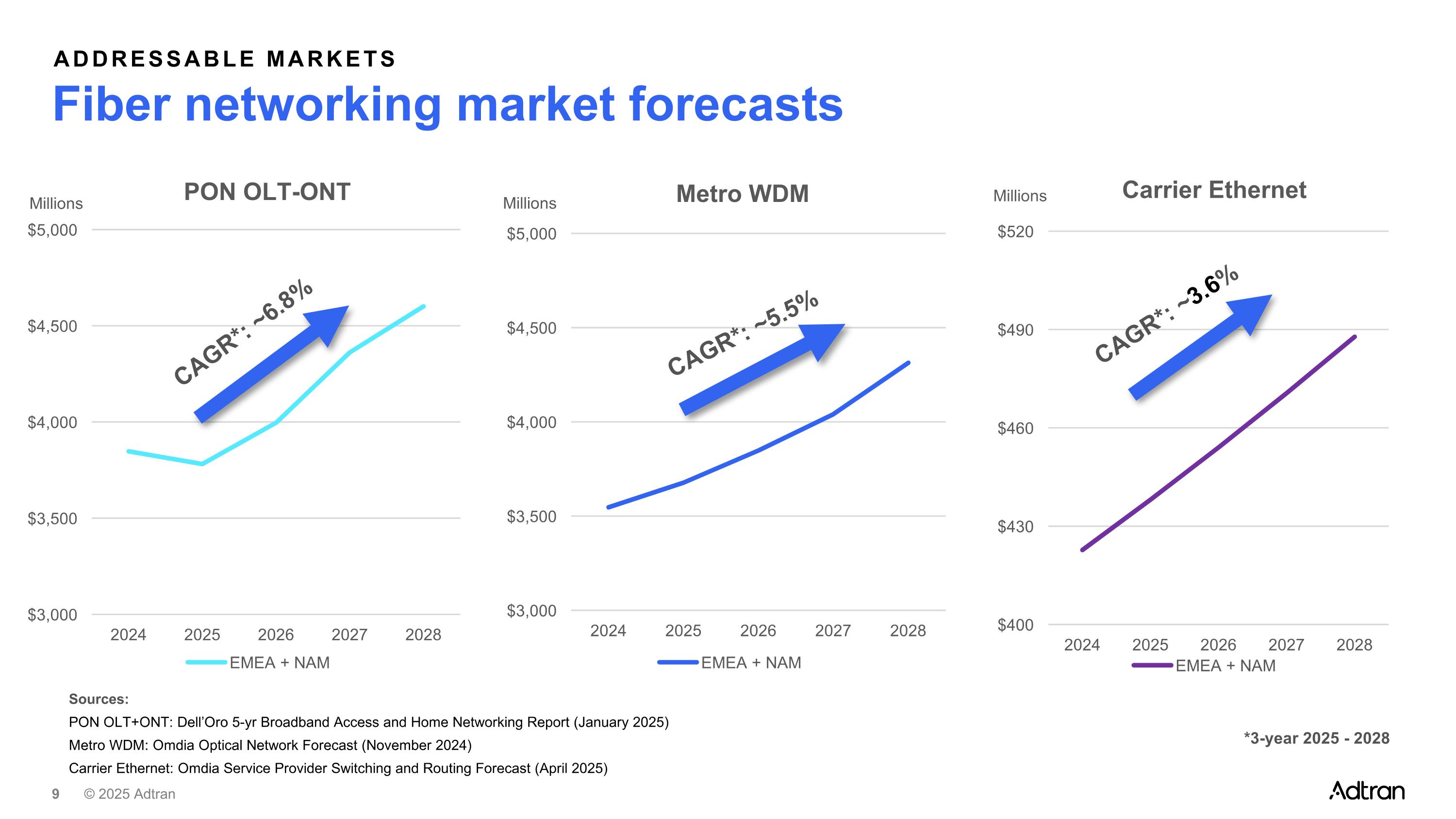 ADDRESSABLE MARKETS

Fiber networking market forecasts

PON OLT-ONT

Millions

$5,000

$4,500

$4,000

$3,500

$3,000

CAGR*: ~6.8%

2024 2025 2026 2027 2028

EMEA + NAM

Metro WDM

Millions

$5,000

$4,500

$4,000

$3,500

$3,000

CAGR*: ~5.5%

2024 2025 2026 2027 2028

EMEA + NAM

Carrier Ethernet

Millions

$520

$490

$460

$430

$400

CAGR*: ~3.6%

2024 2025 2026 2027 2028

EMEA + NAM

Sources:

PON OLT+ONT: Dell'Oro 5-yr Broadband Access and Home Networking Report (January 2025)

Metro WDM: Omdia Optical Network Forecast (November 2024)

Carrier Ethernet: Omdia Service Provider Switching and Routing Forecast (April 2025)

*3-year 2025 - 2028

9 © 2025 Adtran

Adtran